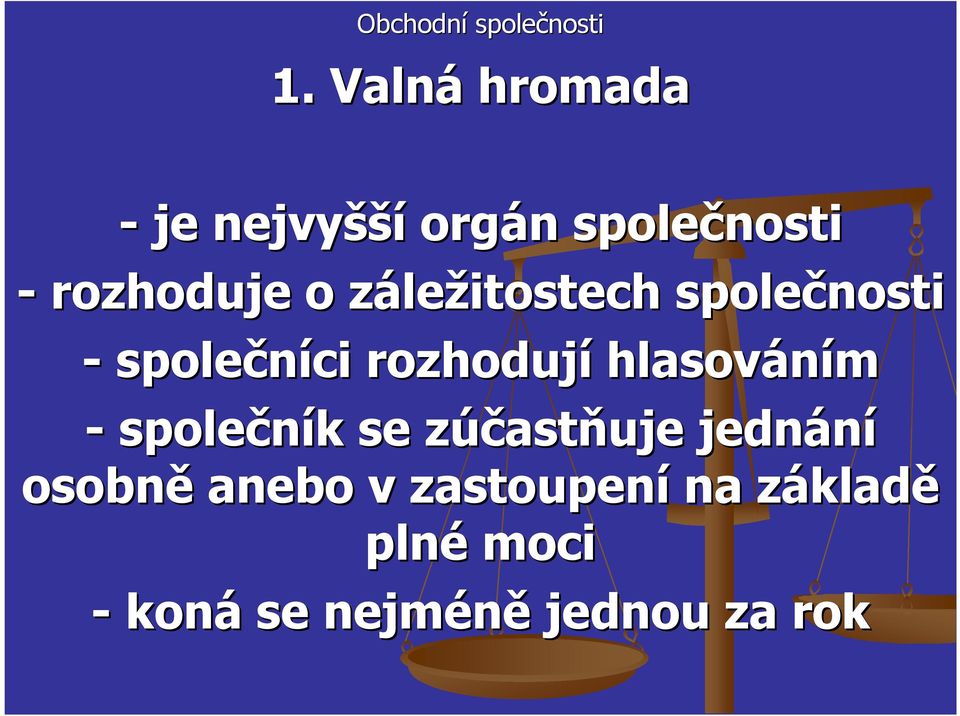 Obchodní společnosti

1. Valná hromada

- je nejvyšší orgán společnosti
- rozhoduje o záležitostech společnosti
- společníci rozhodují hlasováním
- společník se zúčastňuje jednání osobně anebo v zastoupení na základě plné moci
- koná se nejméně jednou za rok